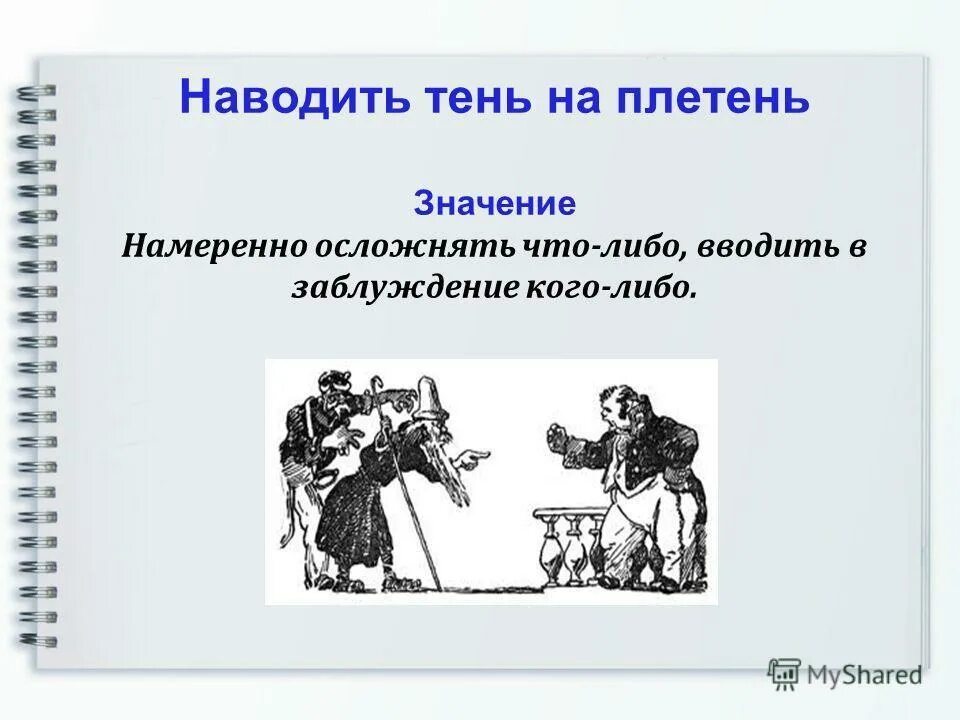 Наводить тень на плетень

Значение
Намеренно осложнять что-либо, вводить в заблуждение кого-либо.

MyShared